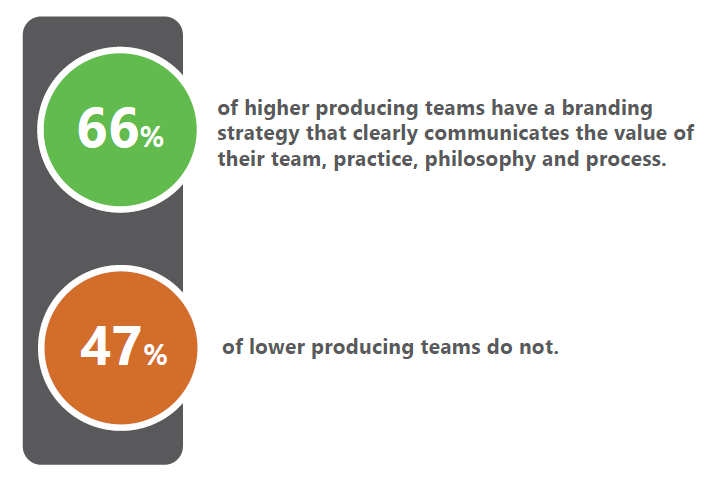 66%

of higher producing teams have a branding strategy that clearly communicates the value of their team, practice, philosophy and process.

47%

of lower producing teams do not.